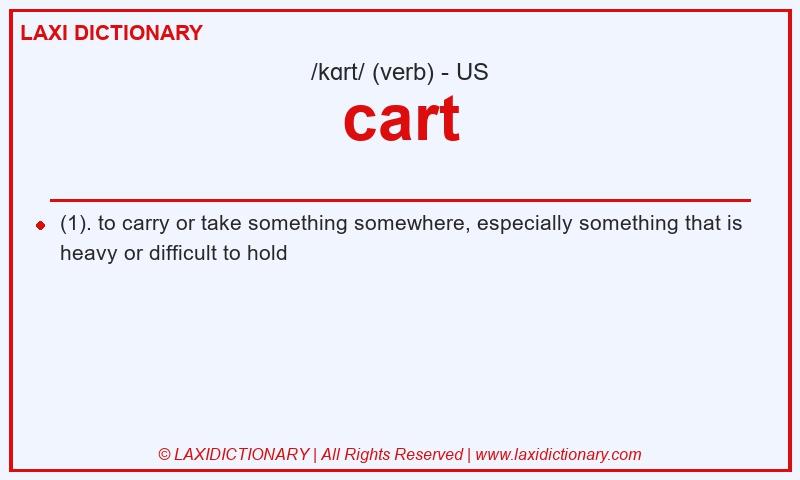 LAXI DICTIONARY

/kɑrt/ (verb) - US

cart

(1). to carry or take something somewhere, especially something that is heavy or difficult to hold

© LAXIDICTIONARY | All Rights Reserved | www.laxidictionary.com